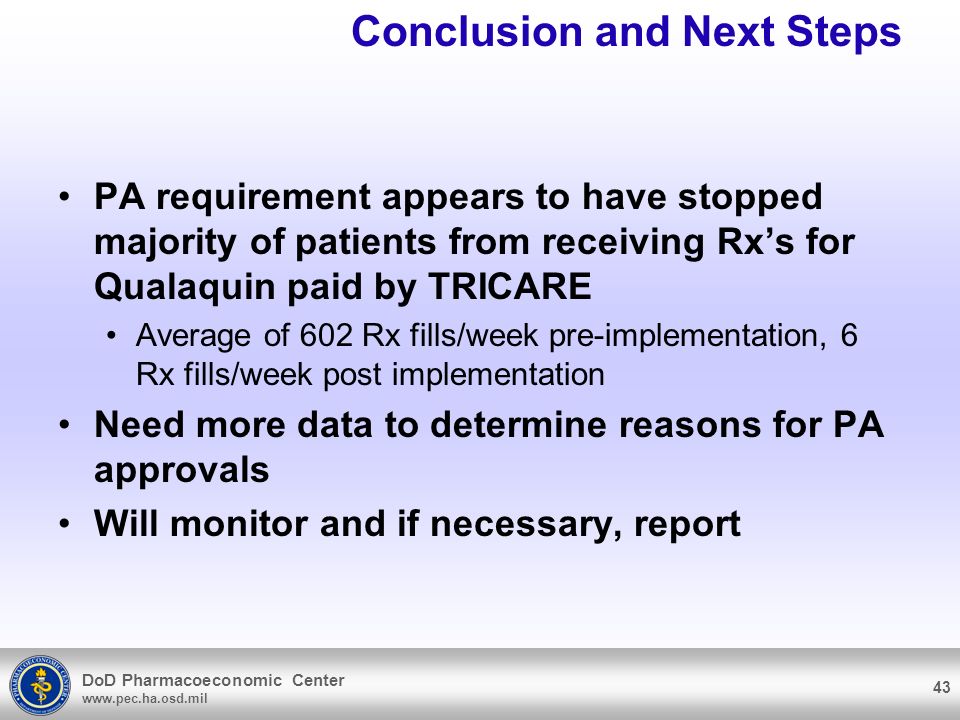 Conclusion and Next Steps

• PA requirement appears to have stopped majority of patients from receiving Rx's for Qualaquin paid by TRICARE

• Average of 602 Rx fills/week pre-implementation, 6 Rx fills/week post implementation

• Need more data to determine reasons for PA approvals

• Will monitor and if necessary, report

DoD Pharmacoeconomic Center
www.pec.ha.osd.mil

43